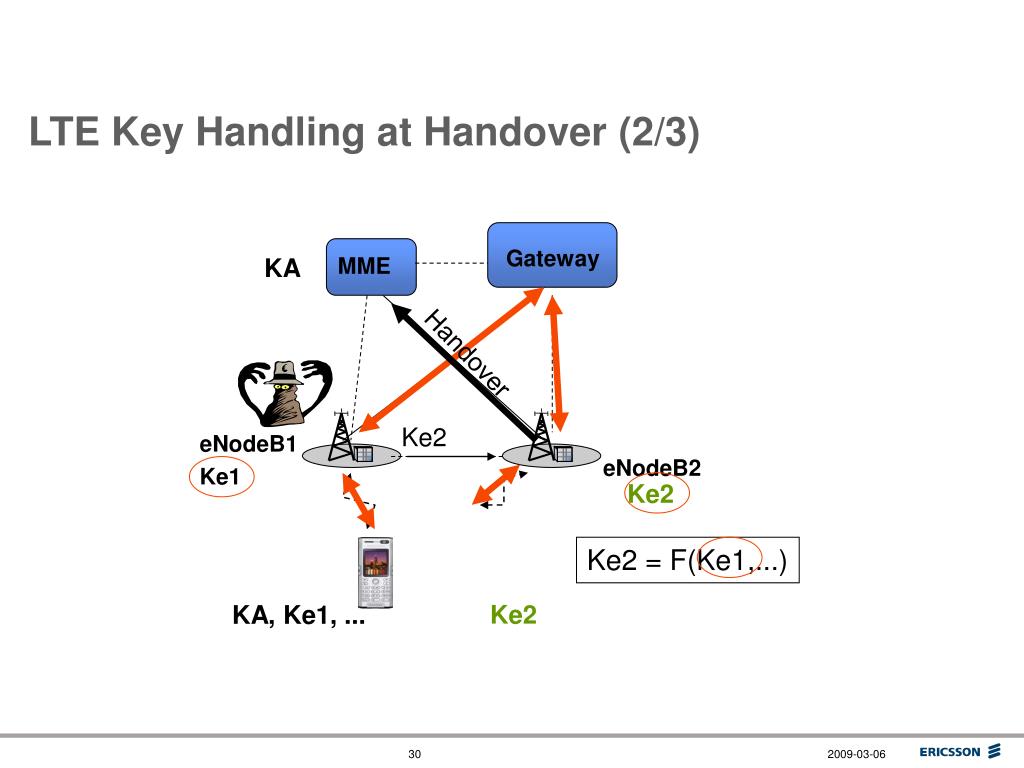 LTE Key Handling at Handover (2/3)

KA

MME

Gateway

Handover

eNodeB1

Ke1

Ke2

eNodeB2

Ke2

Ke2 = F(Ke1,...)

KA, Ke1, ...

Ke2

30

2009-03-06

ERICSSON